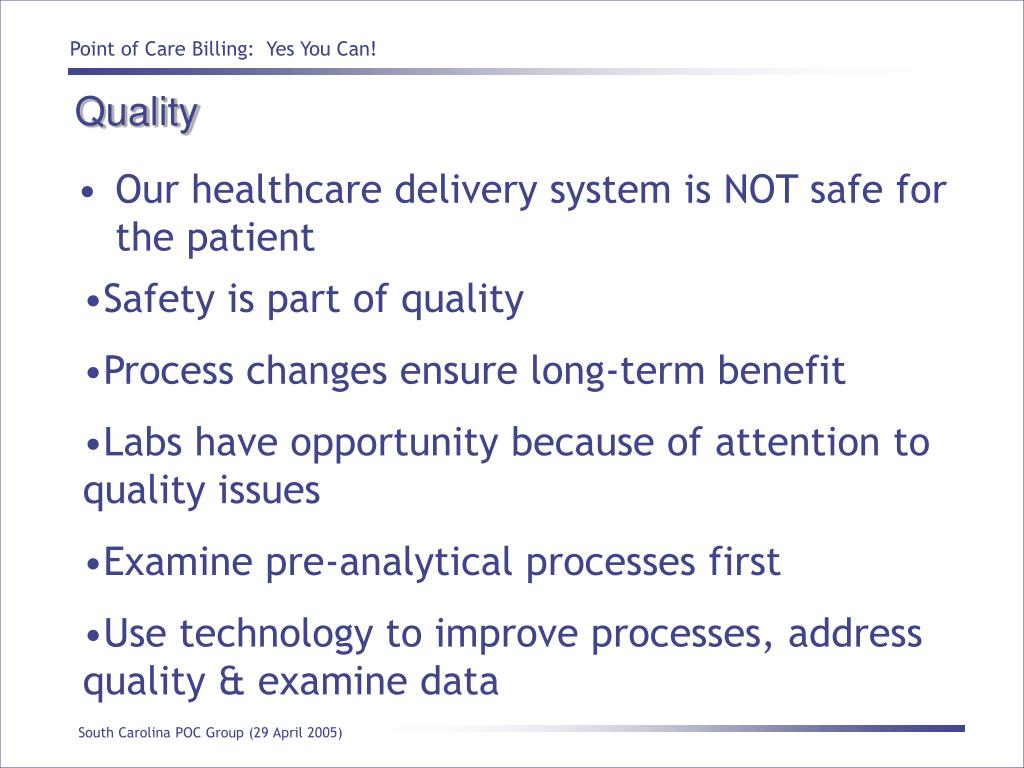 Point of Care Billing:  Yes You Can!

Quality

• Our healthcare delivery system is NOT safe for the patient

•Safety is part of quality

•Process changes ensure long-term benefit

•Labs have opportunity because of attention to quality issues

•Examine pre-analytical processes first

•Use technology to improve processes, address quality & examine data

South Carolina POC Group (29 April 2005)